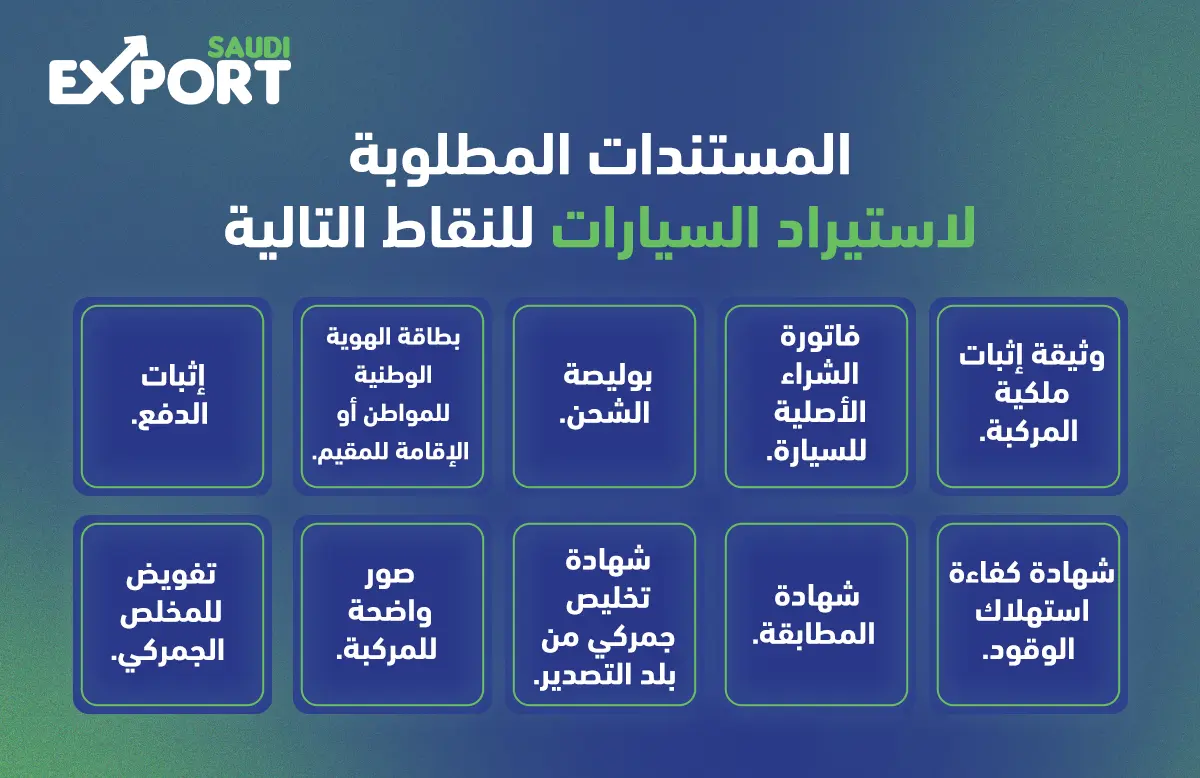 SAUDI
EXPORT

المستندات المطلوبة
لاستيراد السيارات للنقاط التالية

وثيقة إثبات ملكية المركبة.

فاتورة الشراء الأصلية للسيارة.

بوليصة الشحن.

بطاقة الهوية الوطنية للمواطن أو الإقامة للمقيم.

إثبات الدفع.

شهادة كفاءة استهلاك الوقود.

شهادة المطابقة.

شهادة تخليص جمركي من بلد التصدير.

صور واضحة للمركبة.

تفويض للمخلص الجمركي.